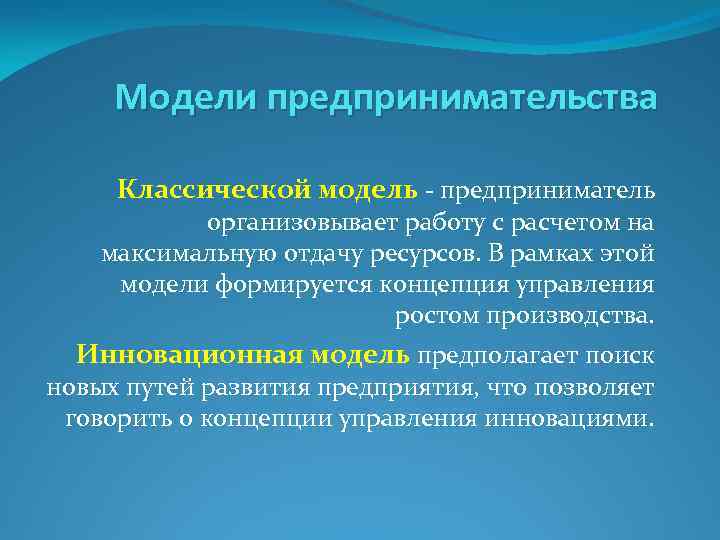 Модели предпринимательства

Классической модель - предприниматель организовывает работу с расчетом на максимальную отдачу ресурсов. В рамках этой модели формируется концепция управления ростом производства.

Инновационная модель предполагает поиск новых путей развития предприятия, что позволяет говорить о концепции управления инновациями.